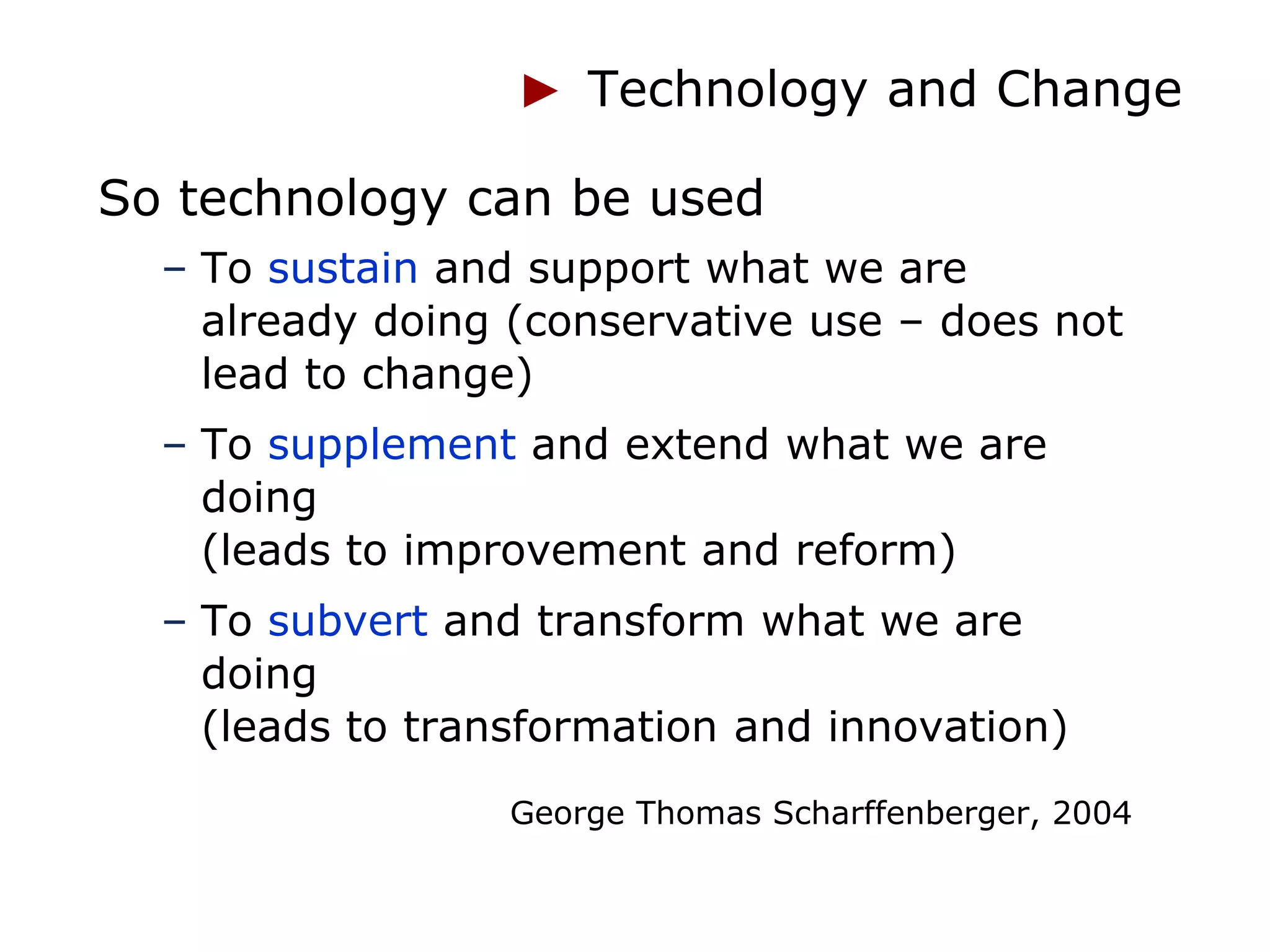 ► Technology and Change

So technology can be used

– To sustain and support what we are already doing (conservative use – does not lead to change)

– To supplement and extend what we are doing
(leads to improvement and reform)

– To subvert and transform what we are doing
(leads to transformation and innovation)

George Thomas Scharffenberger, 2004